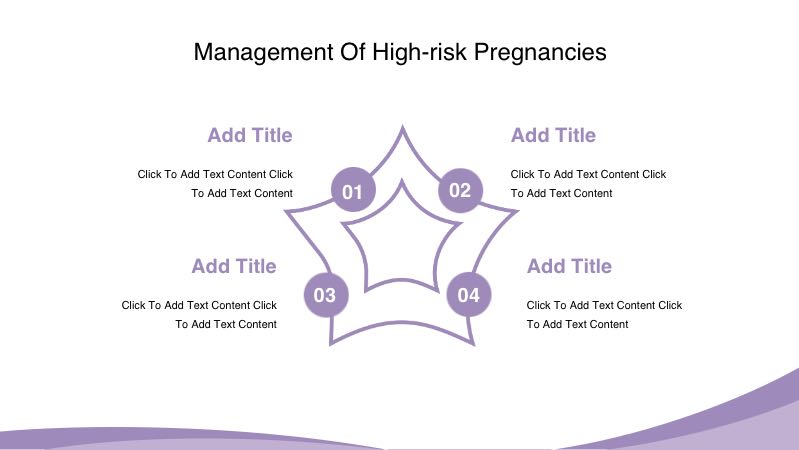 Management Of High-risk Pregnancies

Add Title

Click To Add Text Content Click To Add Text Content

01

02

Add Title

Click To Add Text Content Click To Add Text Content

Add Title

Click To Add Text Content Click To Add Text Content

03

04

Add Title

Click To Add Text Content Click To Add Text Content